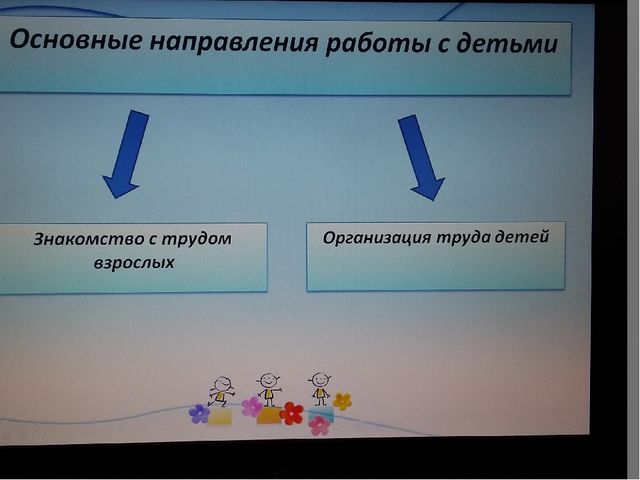 Основные направления работы с детьми

Знакомство с трудом взрослых

Организация труда детей